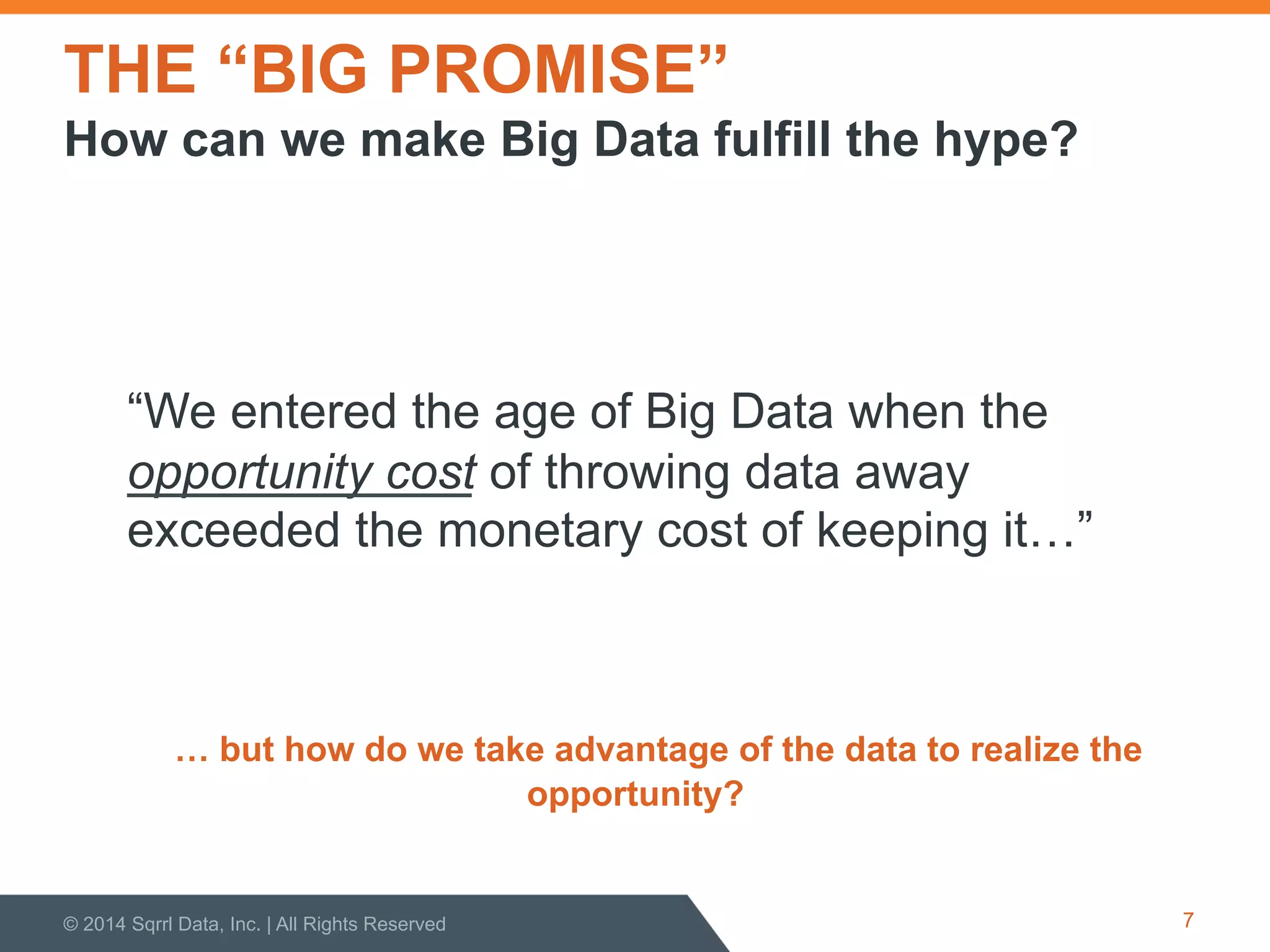 THE “BIG PROMISE”

How can we make Big Data fulfill the hype?

“We entered the age of Big Data when the opportunity cost of throwing data away exceeded the monetary cost of keeping it…”

… but how do we take advantage of the data to realize the opportunity?

© 2014 Sqrrl Data, Inc. | All Rights Reserved

7